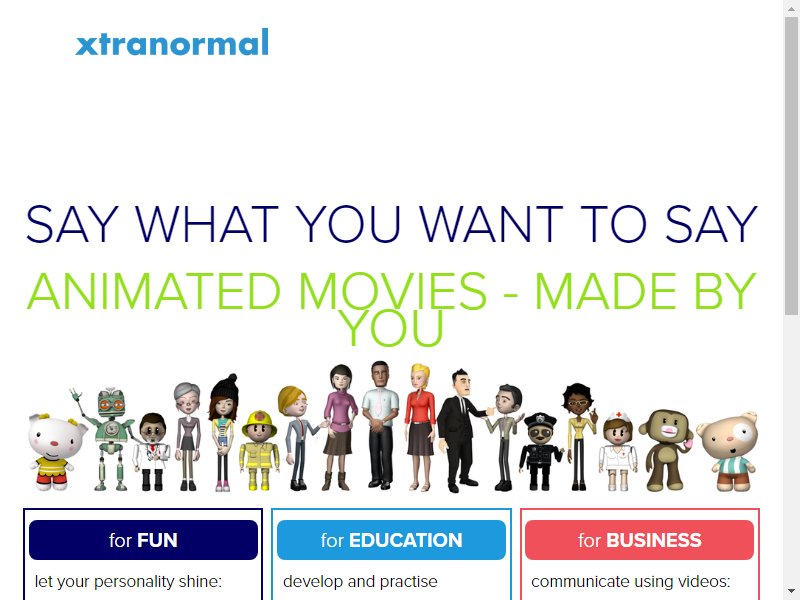 xtranormal

SAY WHAT YOU WANT TO SAY

ANIMATED MOVIES - MADE BY YOU

for FUN

let your personality shine:

for EDUCATION

develop and practise

for BUSINESS

communicate using videos: